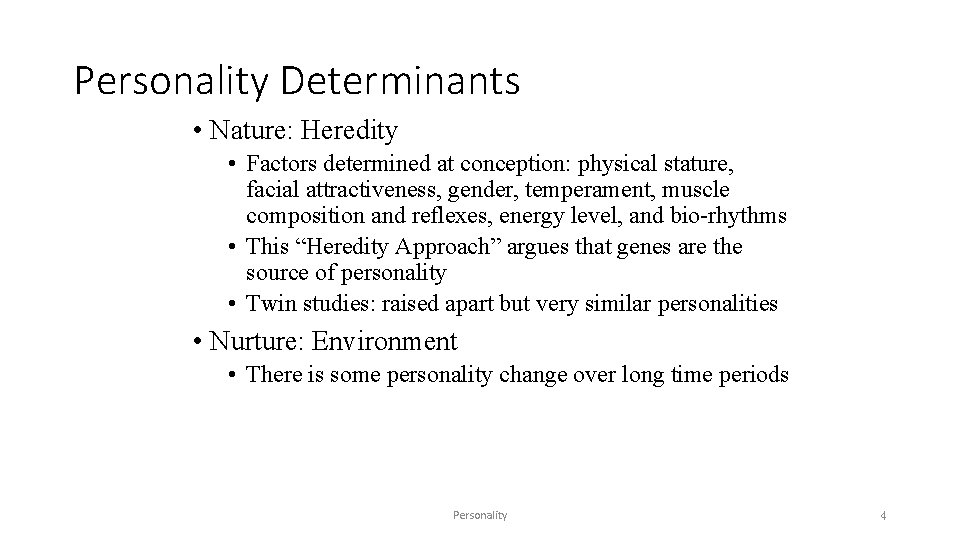 Personality Determinants

• Nature: Heredity

• Factors determined at conception: physical stature, facial attractiveness, gender, temperament, muscle composition and reflexes, energy level, and bio-rhythms

• This “Heredity Approach” argues that genes are the source of personality

• Twin studies: raised apart but very similar personalities

• Nurture: Environment

• There is some personality change over long time periods

Personality

4